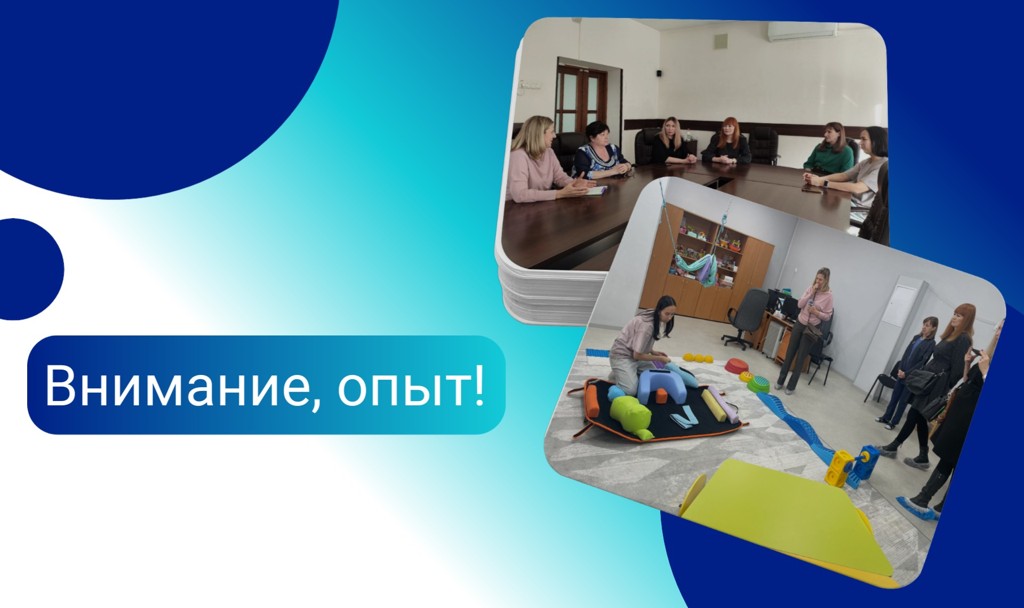 Внимание, опыт!